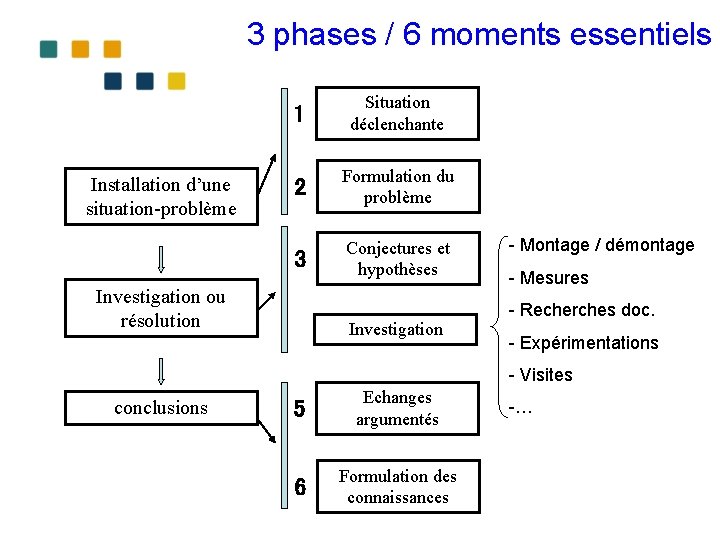 3 phases / 6 moments essentiels

Installation d'une situation-problème

Investigation ou résolution

conclusions

1

Situation déclenchante

2

Formulation du problème

3

Conjectures et hypothèses

Investigation

5

Echanges argumentés

6

Formulation des connaissances

- Montage / démontage
- Mesures
- Recherches doc.
- Expérimentations
- Visites
-…